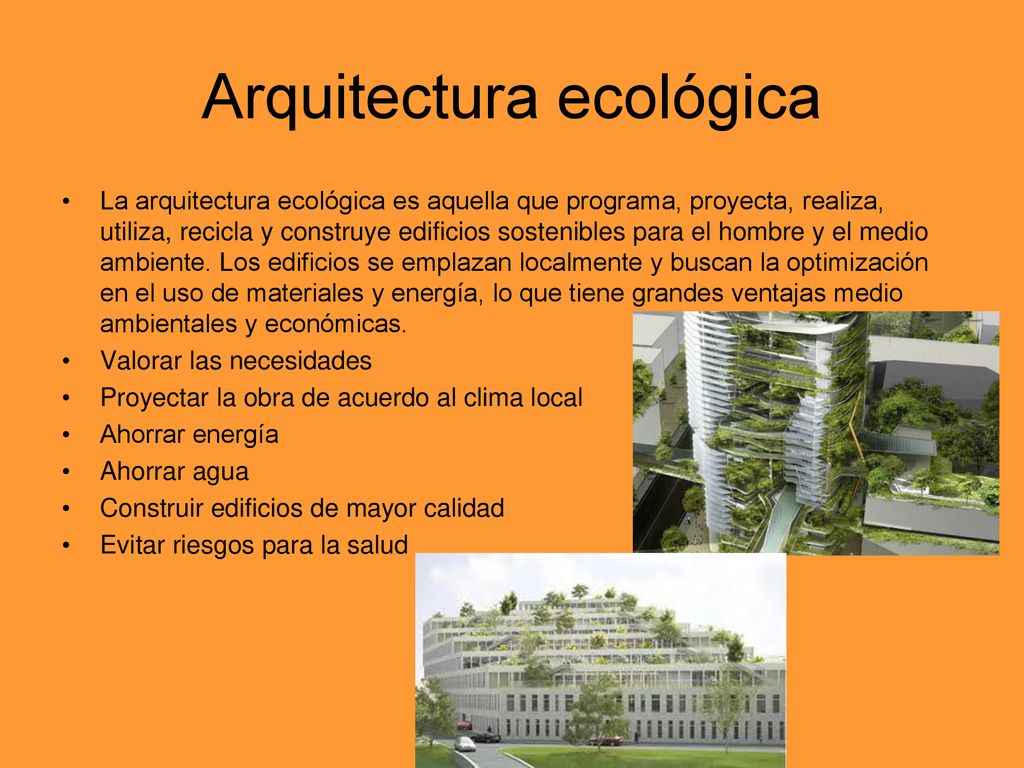 Arquitectura ecológica

• La arquitectura ecológica es aquella que programa, proyecta, realiza, utiliza, recicla y construye edificios sostenibles para el hombre y el medio ambiente. Los edificios se emplazan localmente y buscan la optimización en el uso de materiales y energía, lo que tiene grandes ventajas medio ambientales y económicas.
• Valorar las necesidades
• Proyectar la obra de acuerdo al clima local
• Ahorrar energía
• Ahorrar agua
• Construir edificios de mayor calidad
• Evitar riesgos para la salud